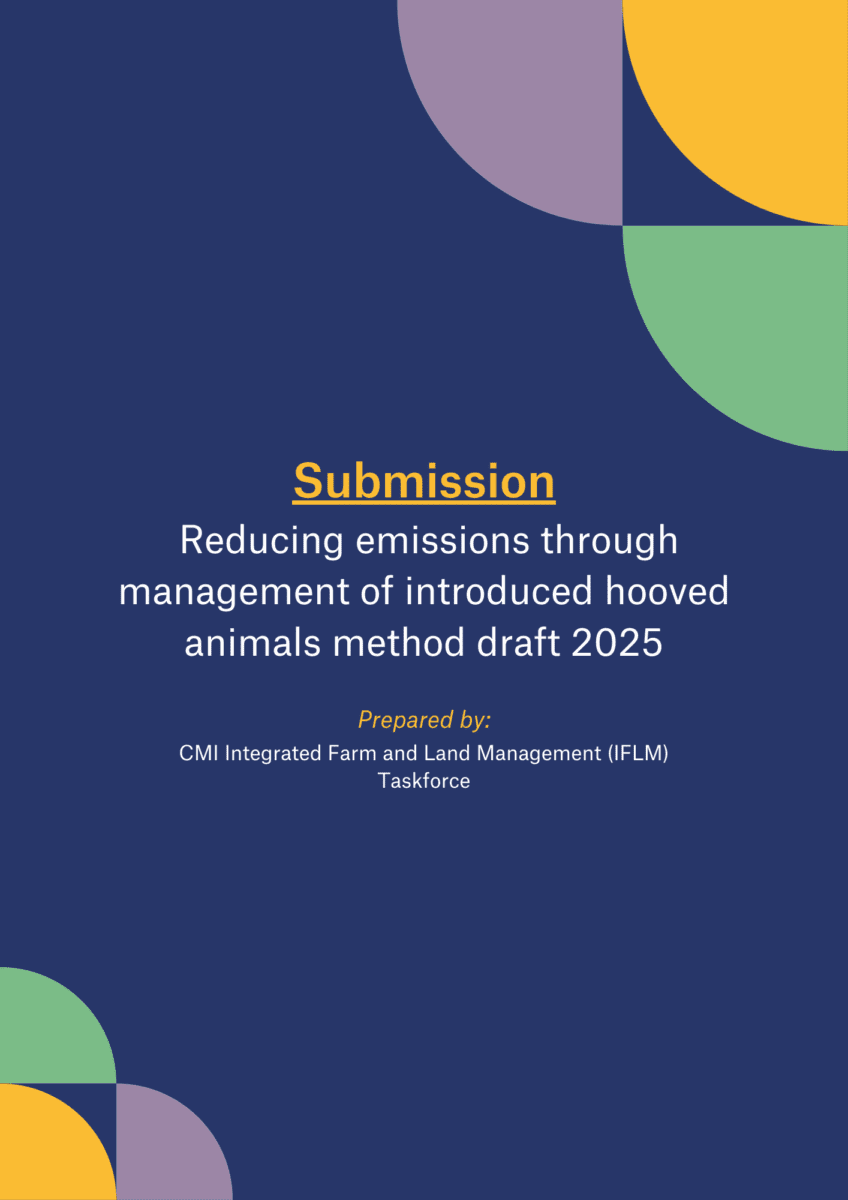 Submission

Reducing emissions through management of introduced hooved animals method draft 2025

Prepared by:

CMI Integrated Farm and Land Management (IFLM) Taskforce